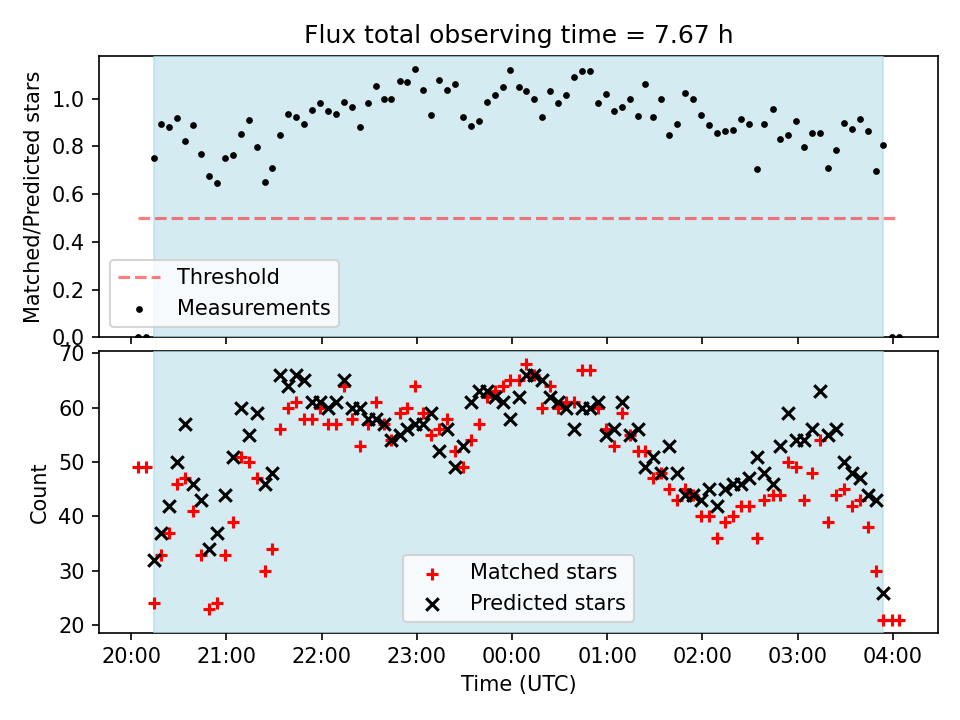 Flux total observing time = 7.67 h

Matched/Predicted stars

1.0
0.8
0.6
0.4
0.2
0.0

Threshold
Measurements

Count

70
60
50
40
30
20

Matched stars
Predicted stars

20:00 21:00 22:00 23:00 00:00 01:00 02:00 03:00 04:00

Time (UTC)